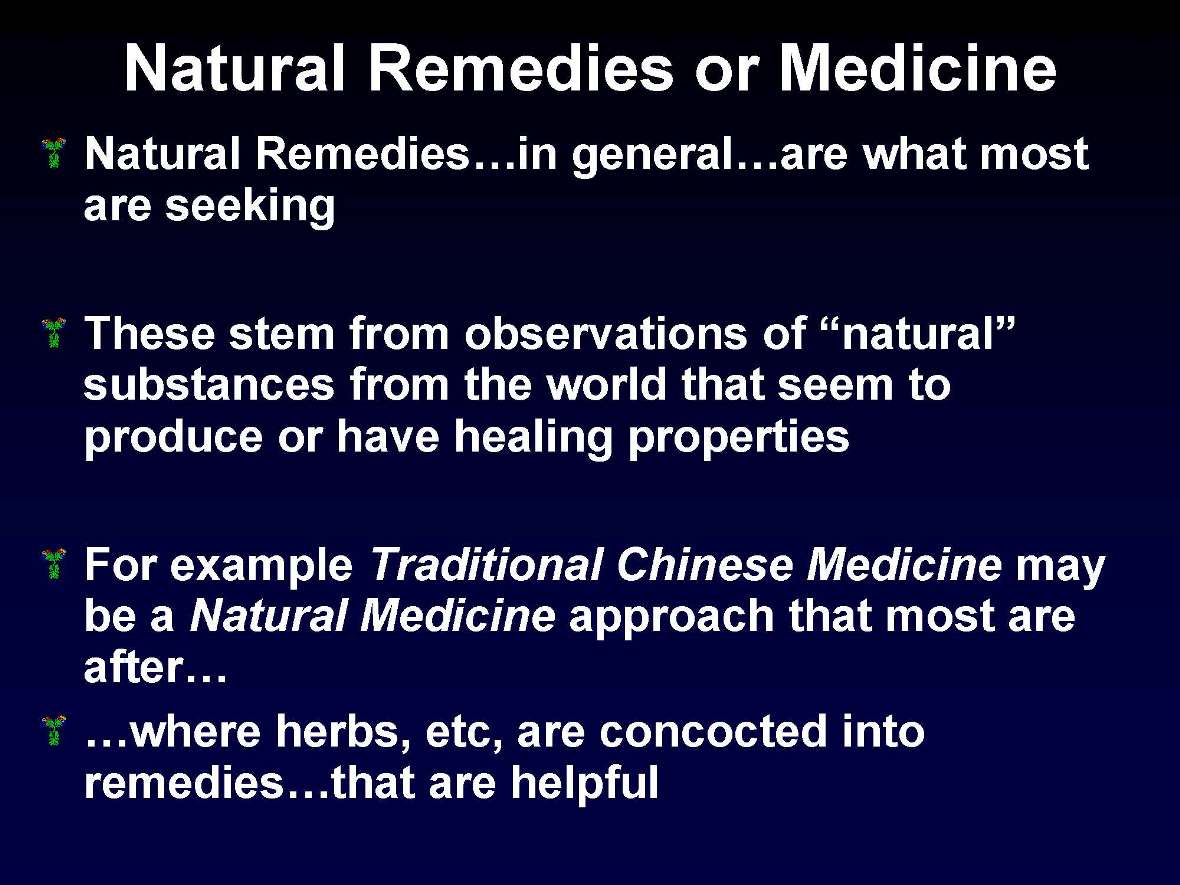 Natural Remedies or Medicine

Natural Remedies…in general…are what most are seeking

These stem from observations of “natural” substances from the world that seem to produce or have healing properties

For example Traditional Chinese Medicine may be a Natural Medicine approach that most are after…

…where herbs, etc, are concocted into remedies…that are helpful